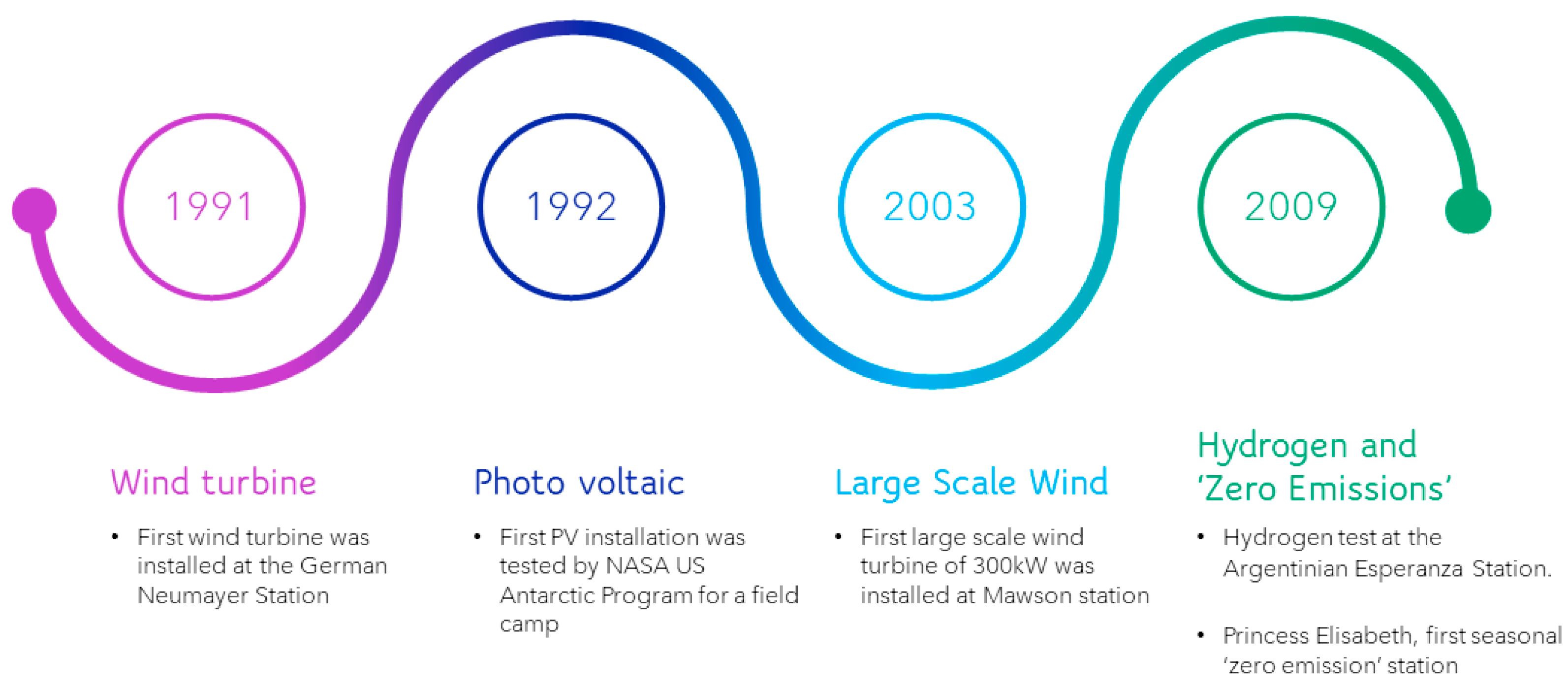 1991

1992

2003

2009

Wind turbine

• First wind turbine was installed at the German Neumayer Station

Photo voltaic

• First PV installation was tested by NASA US Antarctic Program for a field camp

Large Scale Wind

• First large scale wind turbine of 300kW was installed at Mawson station

Hydrogen and 'Zero Emissions'

• Hydrogen test at the Argentinian Esperanza Station.

• Princess Elisabeth, first seasonal 'zero emission' station